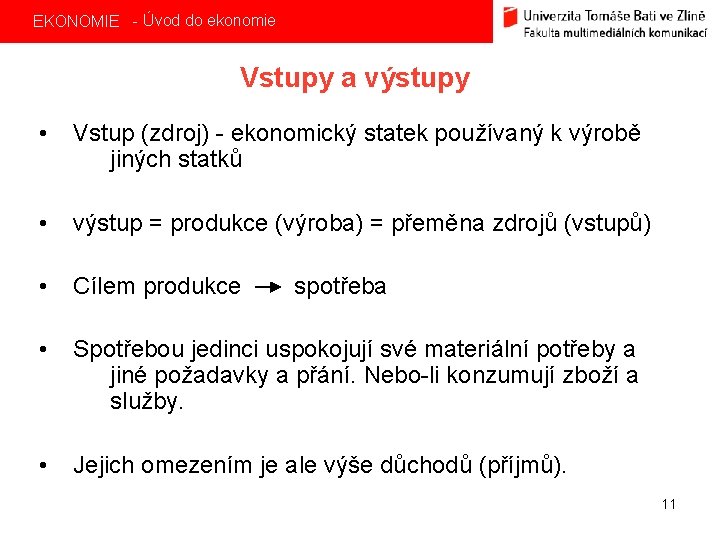 EKONOMIE - Úvod do ekonomie

Univerzita Tomáše Bati ve Zlíně
Fakulta multimediálních komunikací

Vstupy a výstupy

• Vstup (zdroj) - ekonomický statek používaný k výrobě jiných statků

• výstup = produkce (výroba) = přeměna zdrojů (vstupů)

• Cílem produkce → spotřeba

• Spotřebou jedinci uspokojují své materiální potřeby a jiné požadavky a přání. Nebo-li konzumují zboží a služby.

• Jejich omezením je ale výše důchodů (příjmů).

11